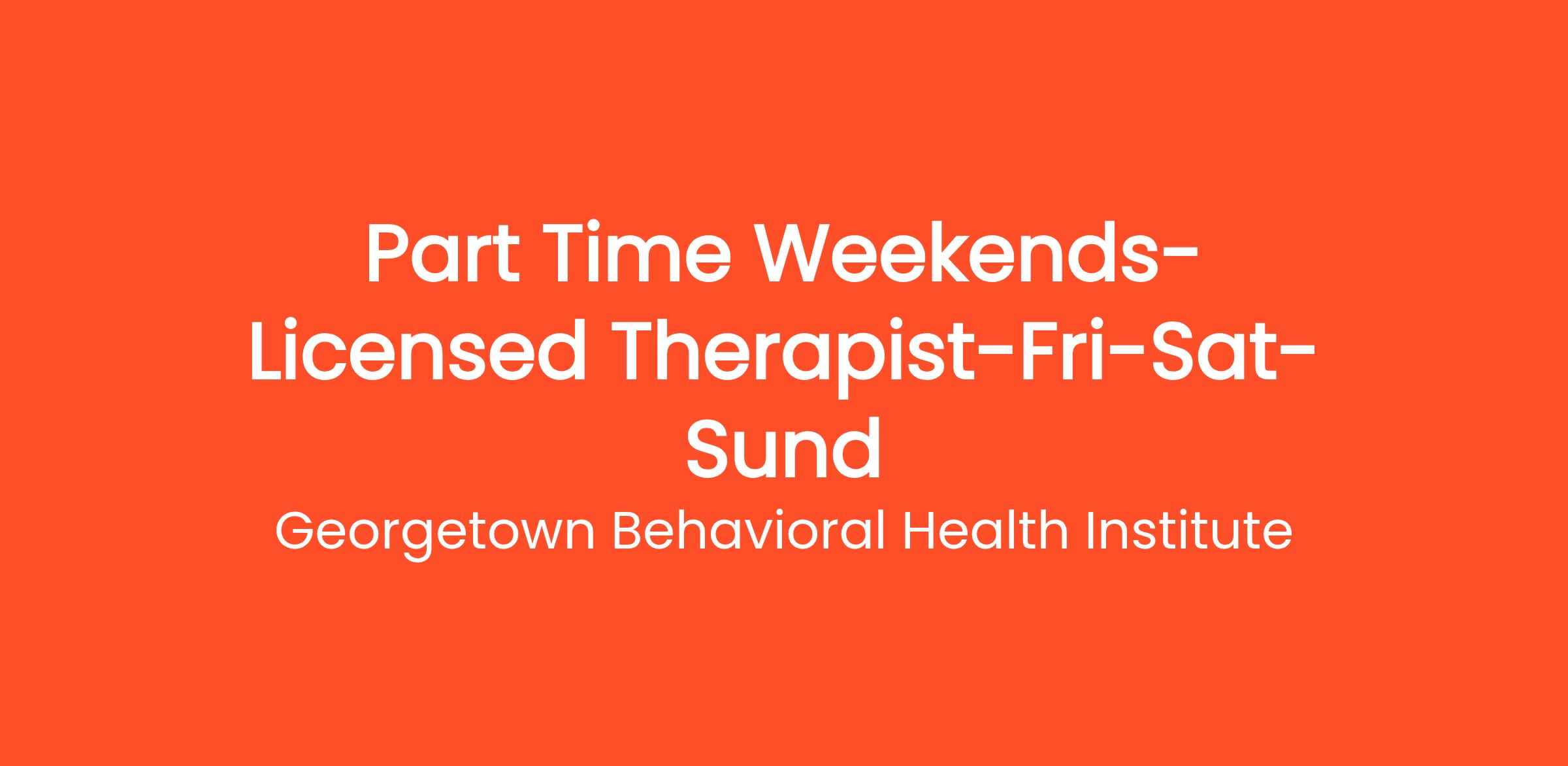 Part Time Weekends-Licensed Therapist-Fri-Sat-Sund

Georgetown Behavioral Health Institute